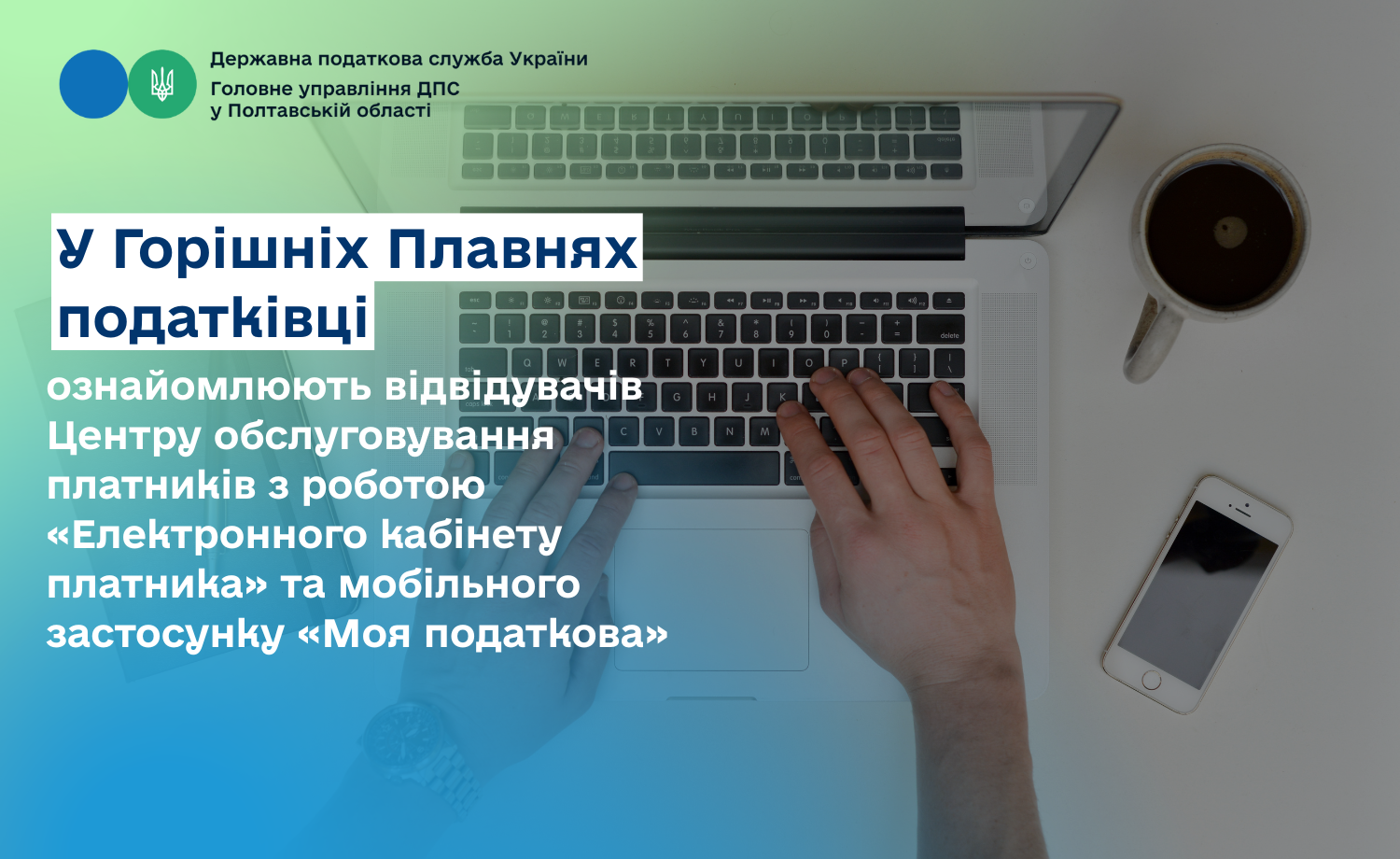 Державна податкова служба України
Головне управління ДПС у Полтавській області

У Горішніх Плавнях податківці

ознайомлюють відвідувачів Центру обслуговування платників з роботою «Електронного кабінету платника» та мобільного застосунку «Моя податкова»